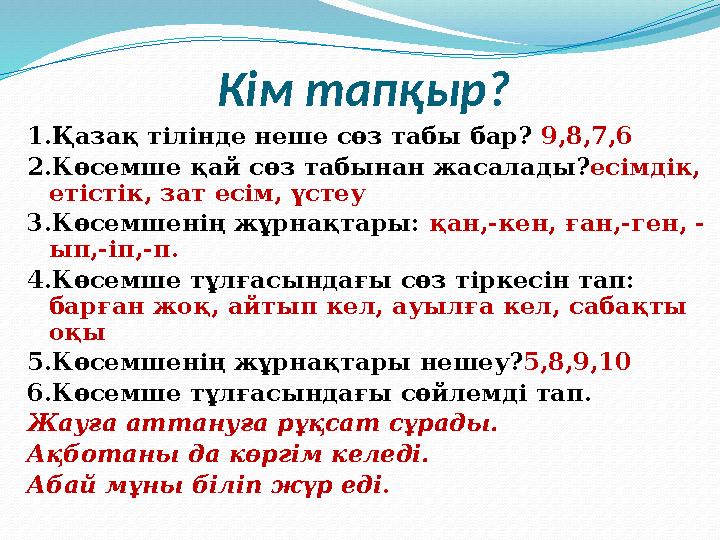 Кім тапқыр?

1.Қазақ тілінде неше сөз табы бар? 9,8,7,6

2.Көсемше қай сөз табынан жасалады?есімдік, етістік, зат есім, үстеу

3.Көсемшенің жұрнақтары: қан,-кен, ған,-ген, -ып,-іп,-п.

4.Көсемше тұлғасындағы сөз тіркесін тап: барған жоқ, айтып кел, ауылға кел, сабақты оқы

5.Көсемшенің жұрнақтары нешеу?5,8,9,10

6.Көсемше тұлғасындағы сөйлемді тап.

Жауға аттануға рұқсат сұрады.

Ақботаны да көргім келеді.

Абай мұны біліп жүр еді.